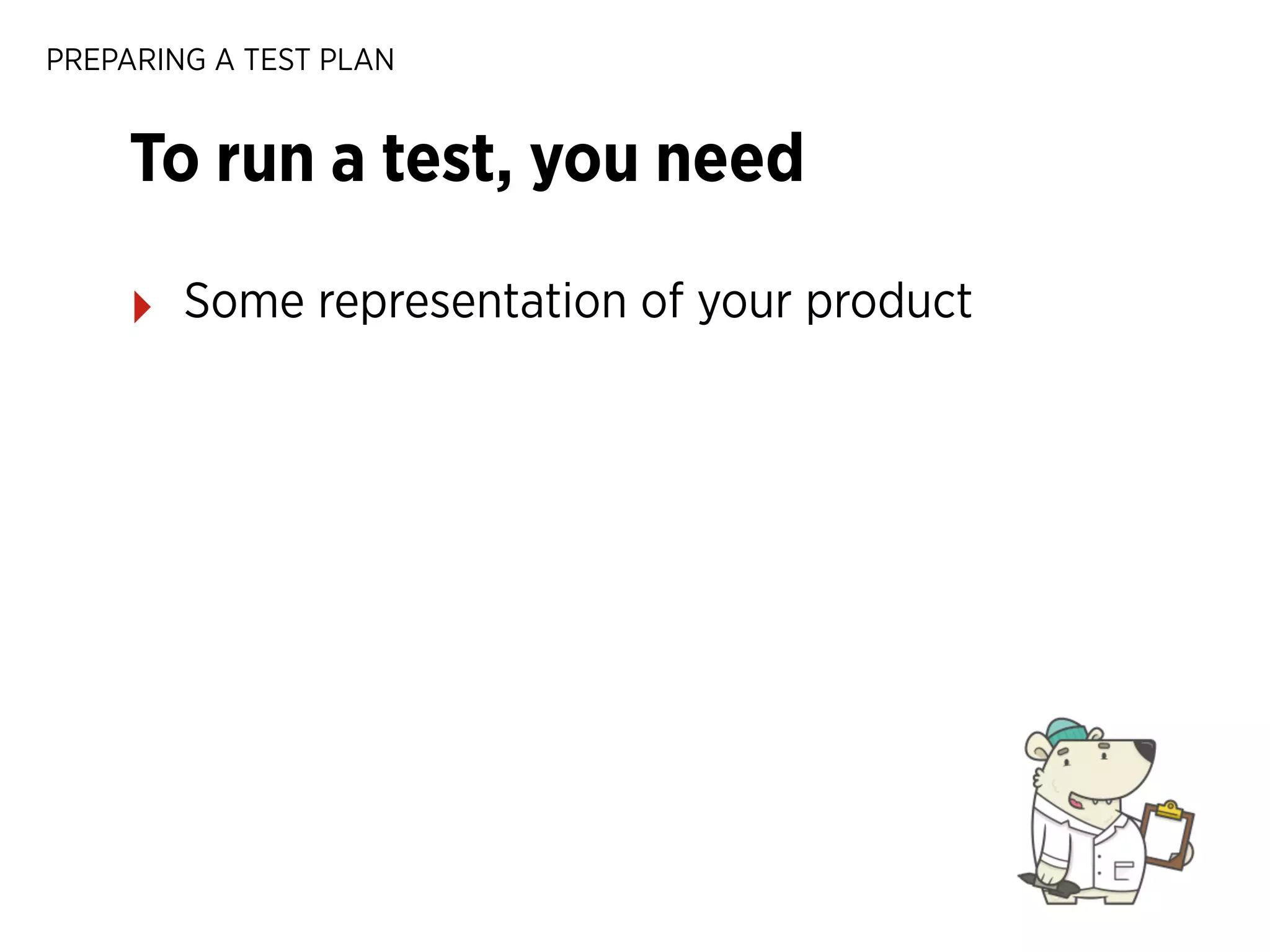 PREPARING A TEST PLAN

To run a test, you need

Some representation of your product